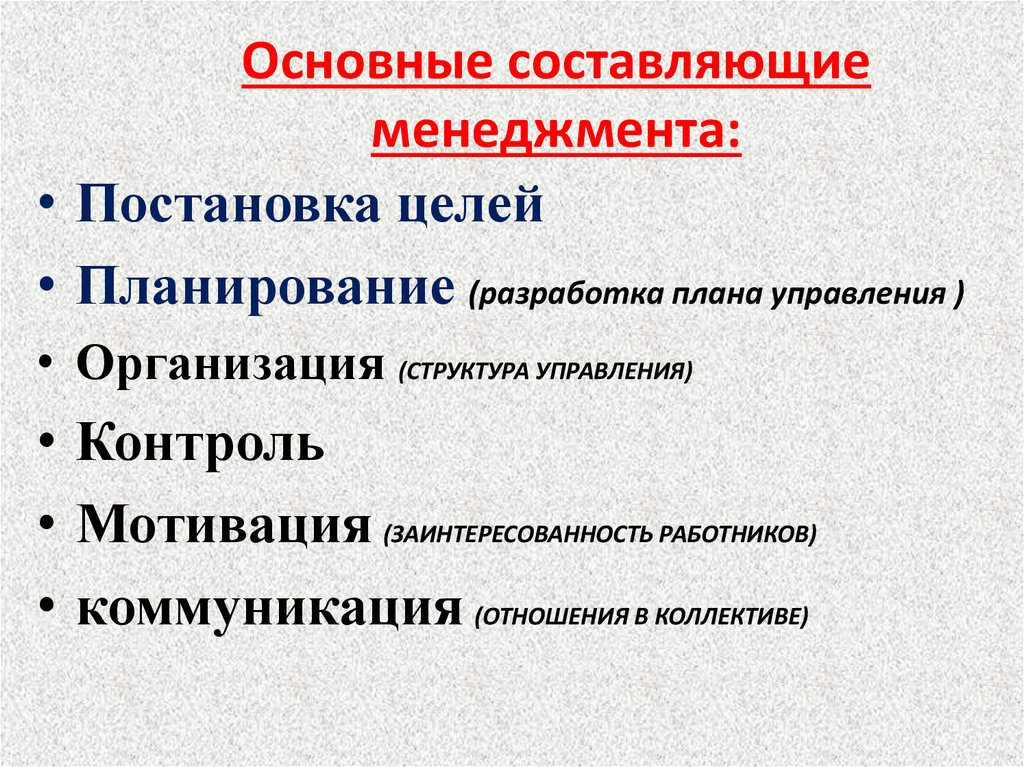 Основные составляющие менеджмента:

• Постановка целей
• Планирование (разработка плана управления )
• Организация (СТРУКТУРА УПРАВЛЕНИЯ)
• Контроль
• Мотивация (ЗАИНТЕРЕСОВАННОСТЬ РАБОТНИКОВ)
• коммуникация (ОТНОШЕНИЯ В КОЛЛЕКТИВЕ)